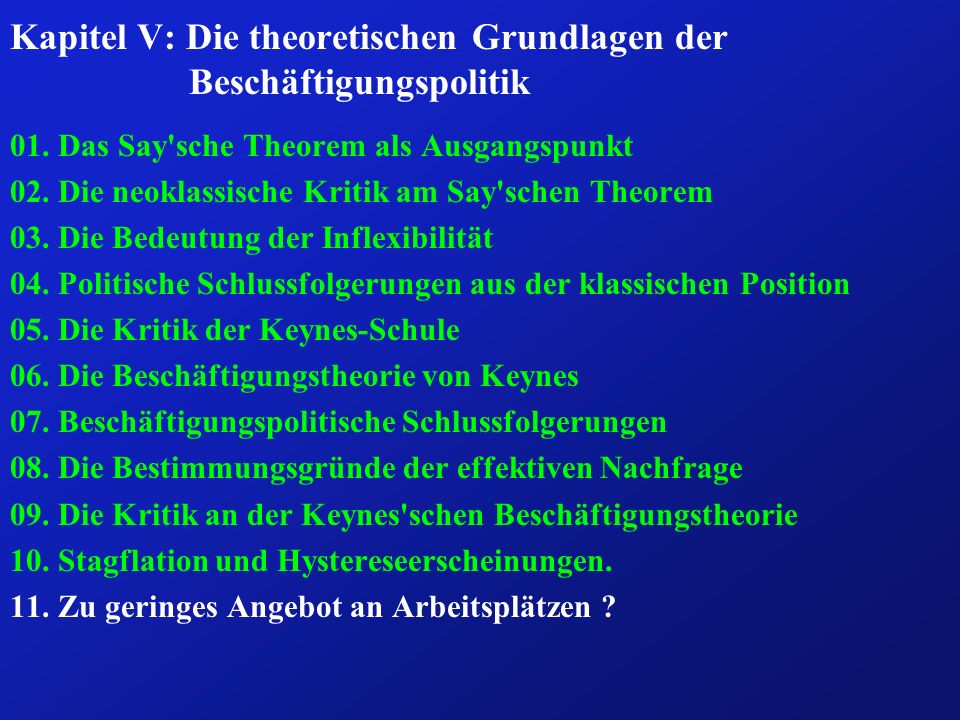 Kapitel V: Die theoretischen Grundlagen der Beschäftigungspolitik

01. Das Say'sche Theorem als Ausgangspunkt
02. Die neoklassische Kritik am Say'schen Theorem
03. Die Bedeutung der Inflexibilität
04. Politische Schlussfolgerungen aus der klassischen Position
05. Die Kritik der Keynes-Schule
06. Die Beschäftigungstheorie von Keynes
07. Beschäftigungspolitische Schlussfolgerungen
08. Die Bestimmungsgründe der effektiven Nachfrage
09. Die Kritik an der Keynes'schen Beschäftigungstheorie
10. Stagflation und Hystereseerscheinungen.
11. Zu geringes Angebot an Arbeitsplätzen ?